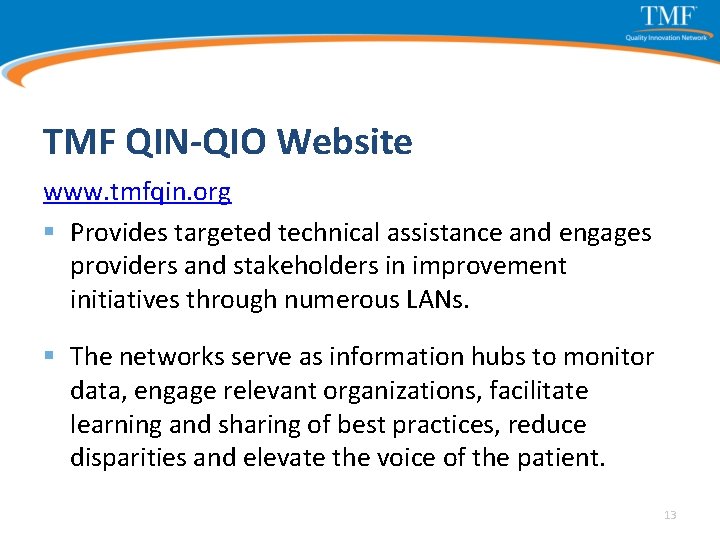 TMF
Quality Innovation Network

TMF QIN-QIO Website

www.tmfqin.org

▪ Provides targeted technical assistance and engages providers and stakeholders in improvement initiatives through numerous LANs.

▪ The networks serve as information hubs to monitor data, engage relevant organizations, facilitate learning and sharing of best practices, reduce disparities and elevate the voice of the patient.

13